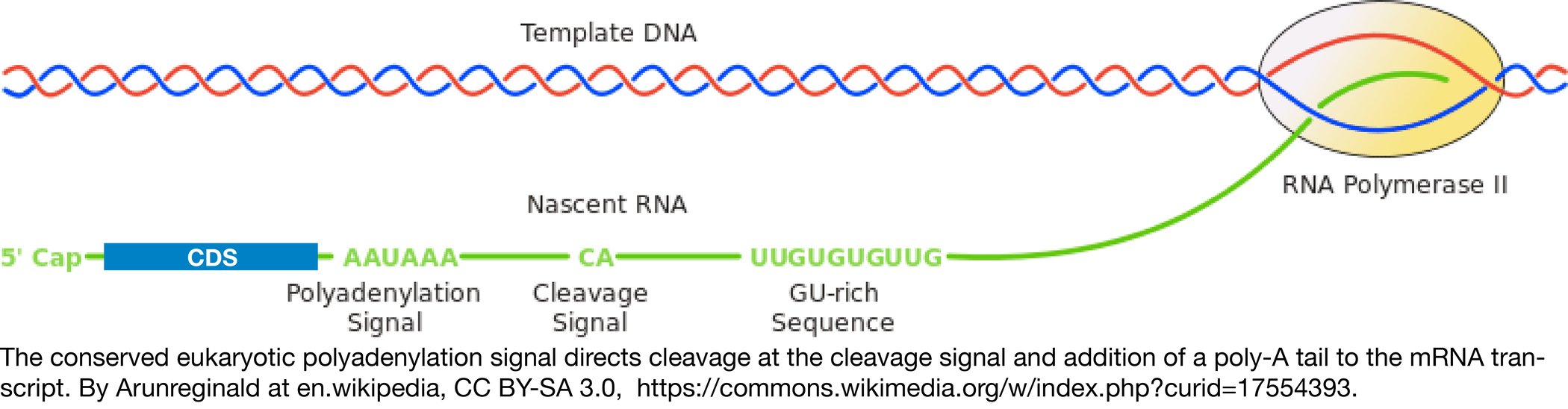 Template DNA

RNA Polymerase II

Nascent RNA

5' Cap CDS AAUAAA CA UUGUGUGUUG

Polyadenylation Signal

Cleavage Signal

GU-rich Sequence

The conserved eukaryotic polyadenylation signal directs cleavage at the cleavage signal and addition of a poly-A tail to the mRNA transcript. By Arunreginald at en.wikipedia, CC BY-SA 3.0, https://commons.wikimedia.org/w/index.php?curid=17554393.